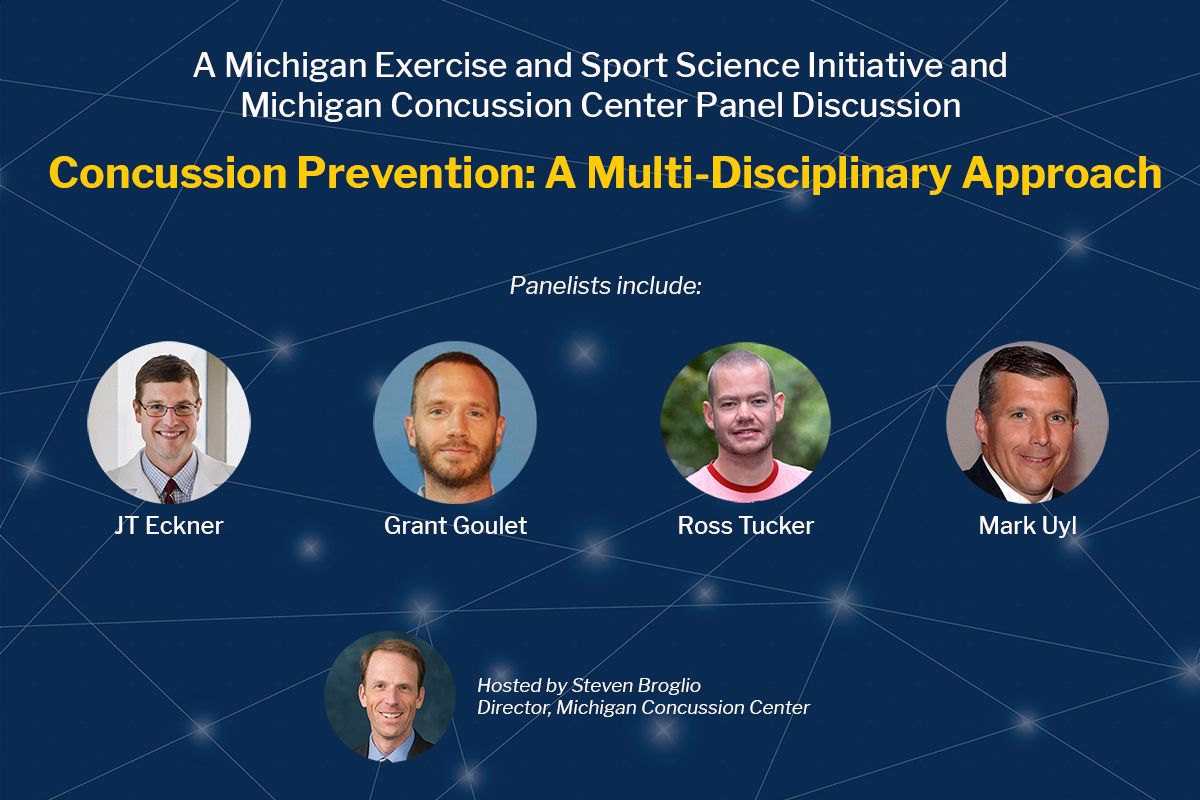 A Michigan Exercise and Sport Science Initiative and Michigan Concussion Center Panel Discussion

Concussion Prevention: A Multi-Disciplinary Approach

Panelists include:

JT Eckner

Grant Goulet

Ross Tucker

Mark Uyl

Hosted by Steven Broglio
Director, Michigan Concussion Center